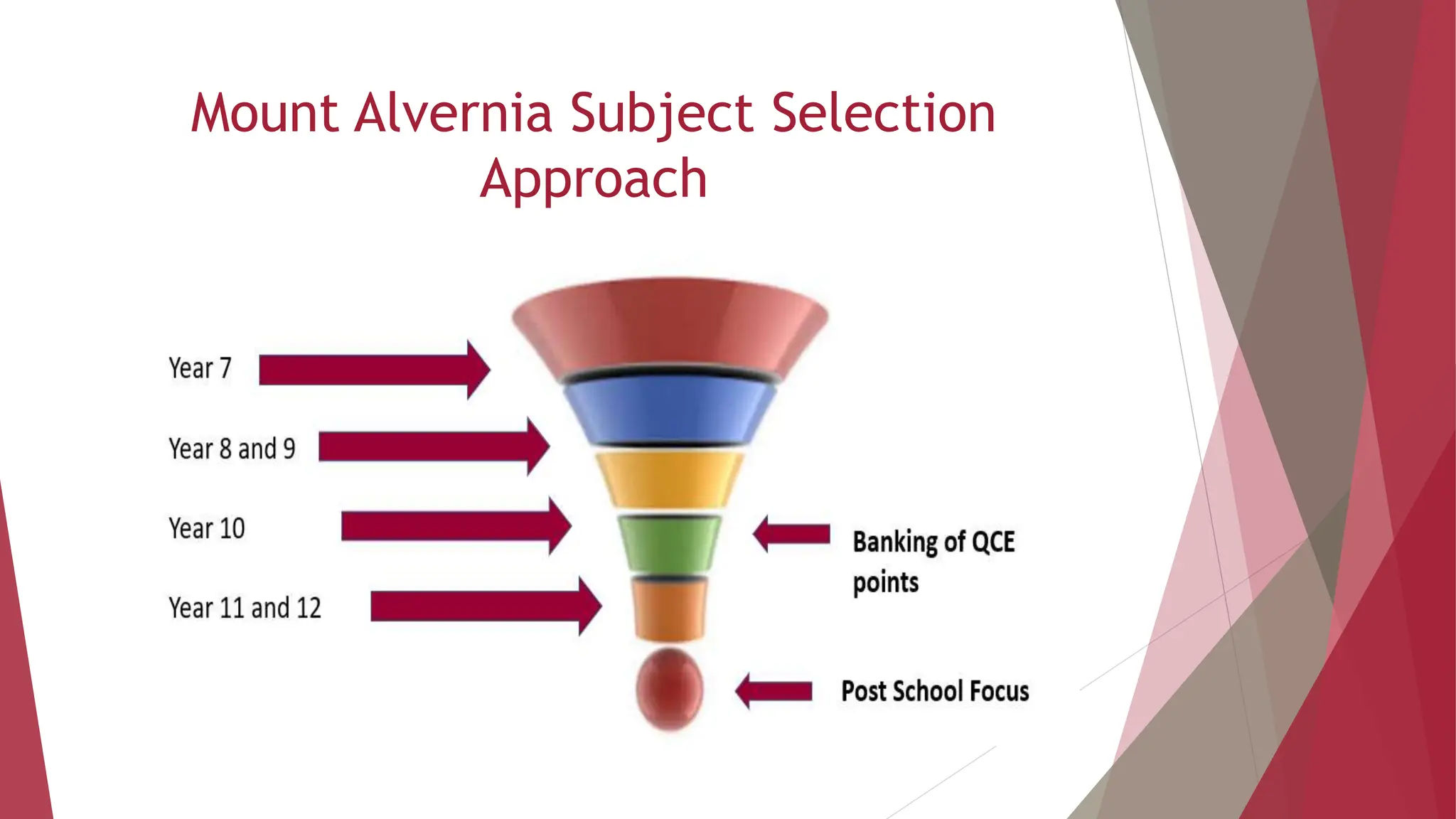 Mount Alvernia Subject Selection Approach

Year 7

Year 8 and 9

Year 10

Year 11 and 12

Banking of QCE points

Post School Focus